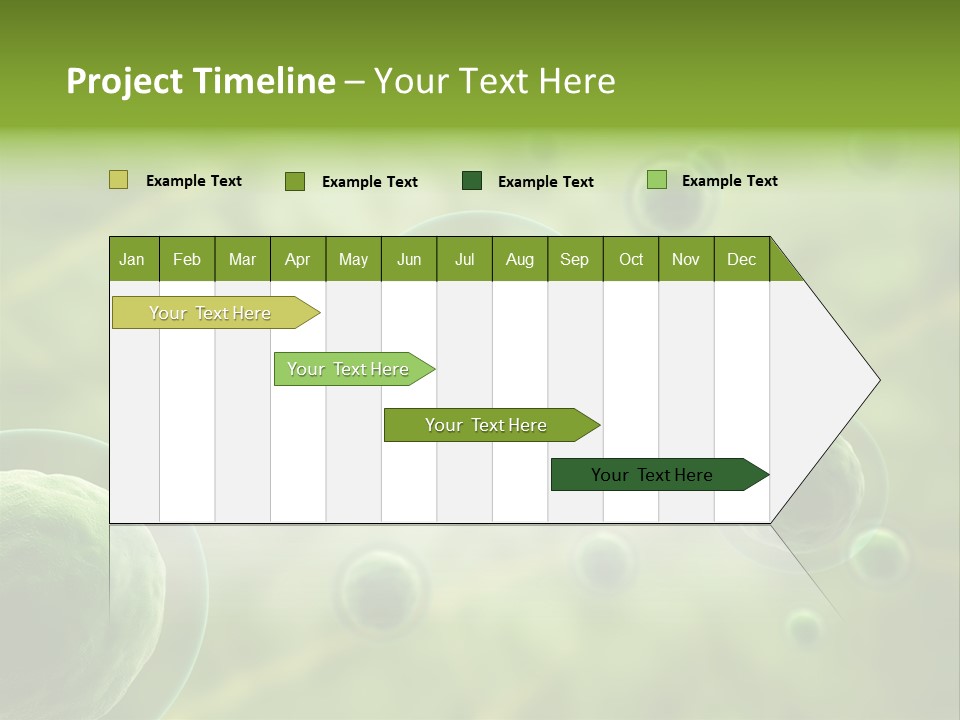 Project Timeline – Your Text Here

Example Text
Example Text
Example Text
Example Text

| Jan | Feb | Mar | Apr | May | Jun | Jul | Aug | Sep | Oct | Nov | Dec |
|---|---|---|---|---|---|---|---|---|---|---|---|

Your Text Here
Your Text Here
Your Text Here
Your Text Here